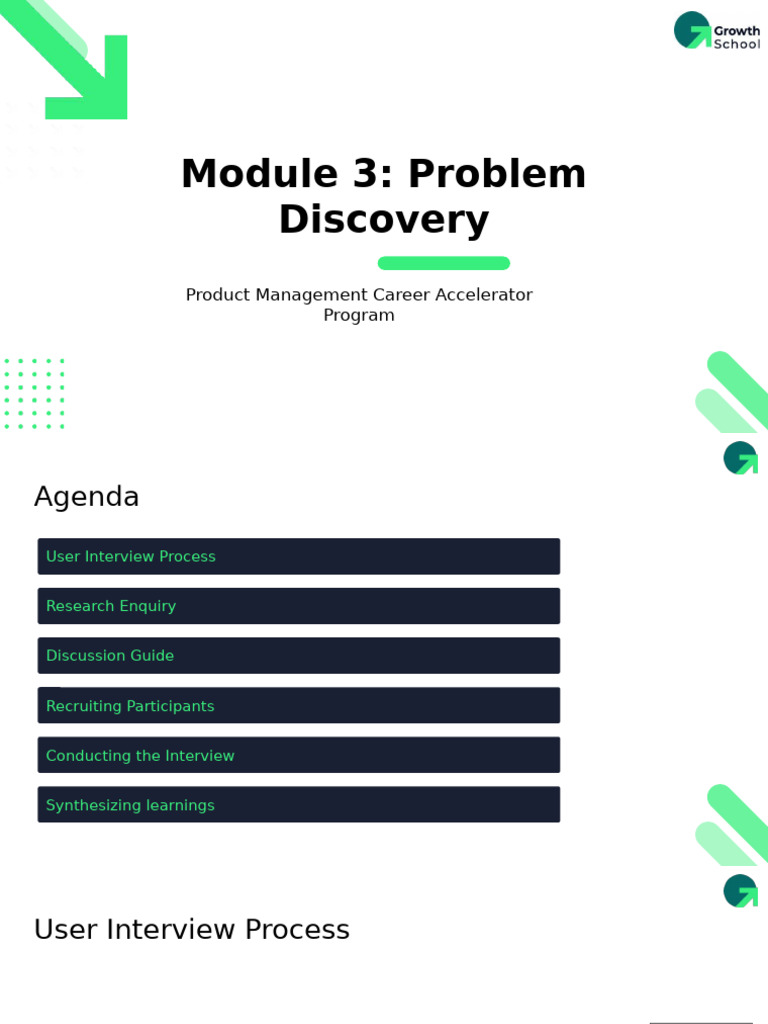 Growth School

Module 3: Problem Discovery

Product Management Career Accelerator Program

Agenda

User Interview Process

Research Enquiry

Discussion Guide

Recruiting Participants

Conducting the Interview

Synthesizing learnings

User Interview Process